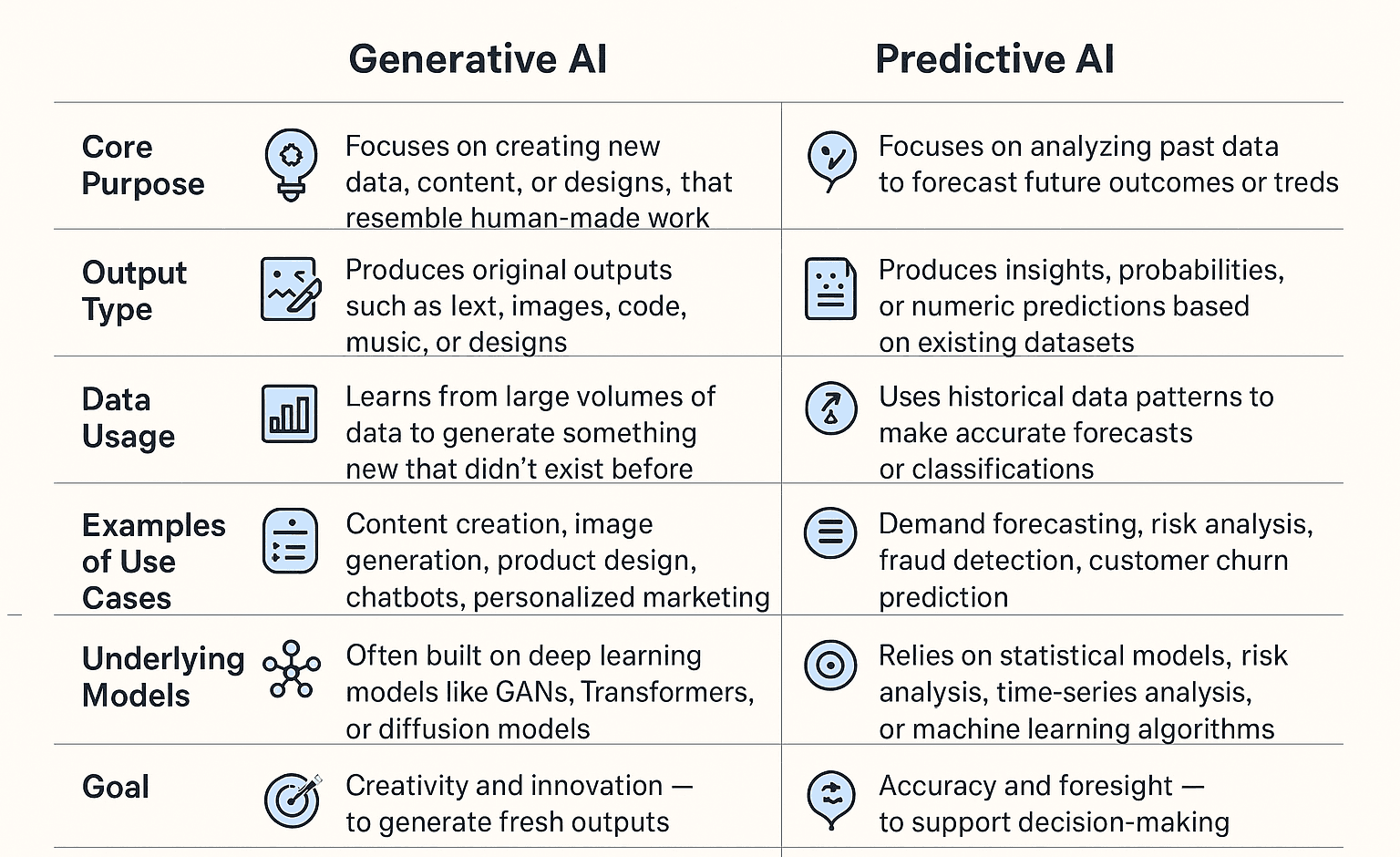 |  | Generative AI | Predictive AI |
|---|---|---|
| Core Purpose | Focuses on creating new data, content, or designs, that resemble human-made work | Focuses on analyzing past data to forecast future outcomes or treds |
| Output Type | Produces original outputs such as lext, images, code, music, or designs | Produces insights, probabilities, or numeric predictions based on existing datasets |
| Data Usage | Learns from large volumes of data to generate something new that didn't exist before | Uses historical data patterns to make accurate forecasts or classifications |
| Examples of Use Cases | Content creation, image generation, product design, chatbots, personalized marketing | Demand forecasting, risk analysis, fraud detection, customer churn prediction |
| Underlying Models | Often built on deep learning models like GANs, Transformers, or diffusion models | Relies on statistical models, risk analysis, time-series analysis, or machine learning algorithms |
| Goal | Creativity and innovation — to generate fresh outputs | Accuracy and foresight — to support decision-making |